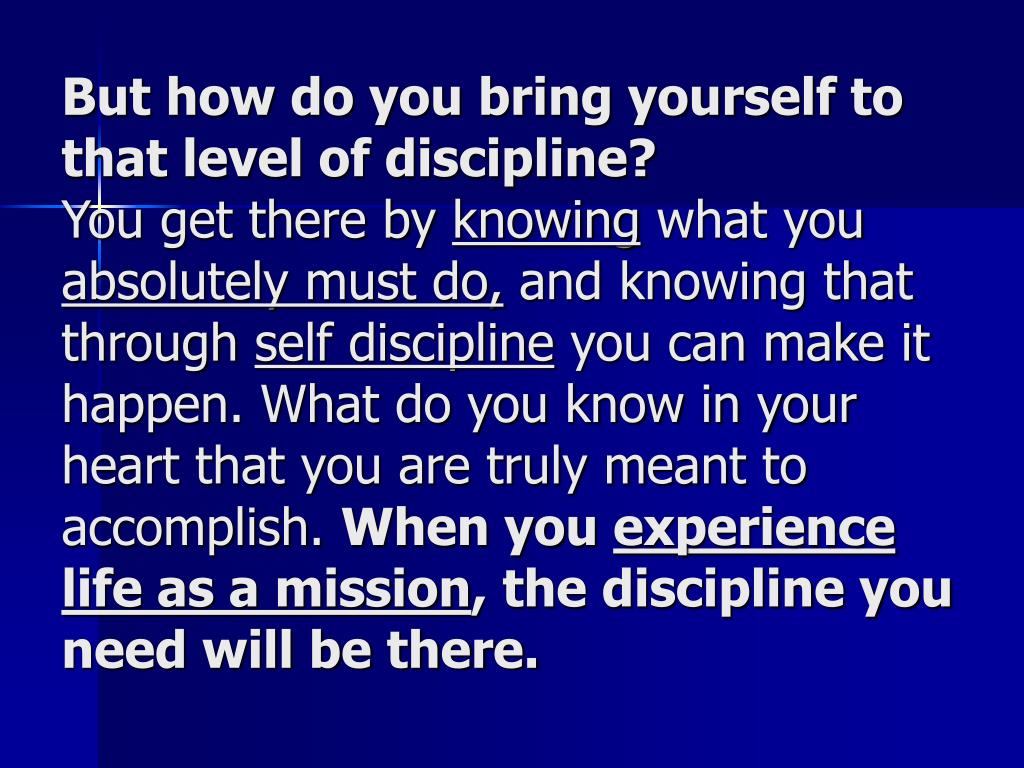 But how do you bring yourself to that level of discipline?
You get there by knowing what you absolutely must do, and knowing that through self discipline you can make it happen. What do you know in your heart that you are truly meant to accomplish. When you experience life as a mission, the discipline you need will be there.